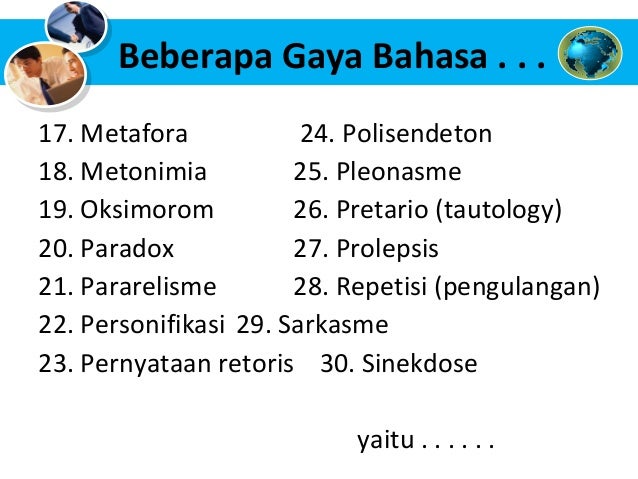 Beberapa Gaya Bahasa . . .

17. Metafora
18. Metonimia
19. Oksimorom
20. Paradox
21. Pararelisme
22. Personifikasi
23. Pernyataan retoris

24. Polisendeton
25. Pleonasme
26. Pretario (tautology)
27. Prolepsis
28. Repetisi (pengulangan)
29. Sarkasme
30. Sinekdose

yaitu . . . . . .